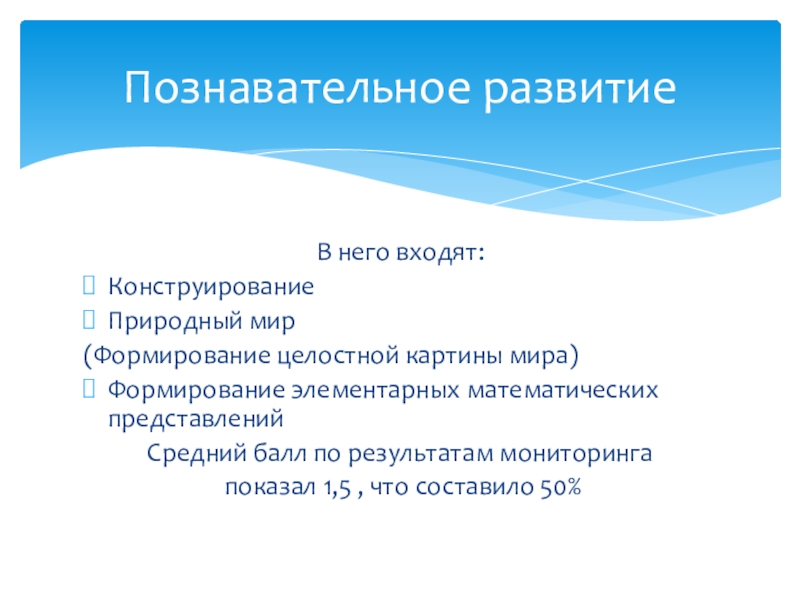 Познавательное развитие

В него входят:
Конструирование
Природный мир
(Формирование целостной картины мира)
Формирование элементарных математических представлений

Средний балл по результатам мониторинга показал 1,5 , что составило 50%